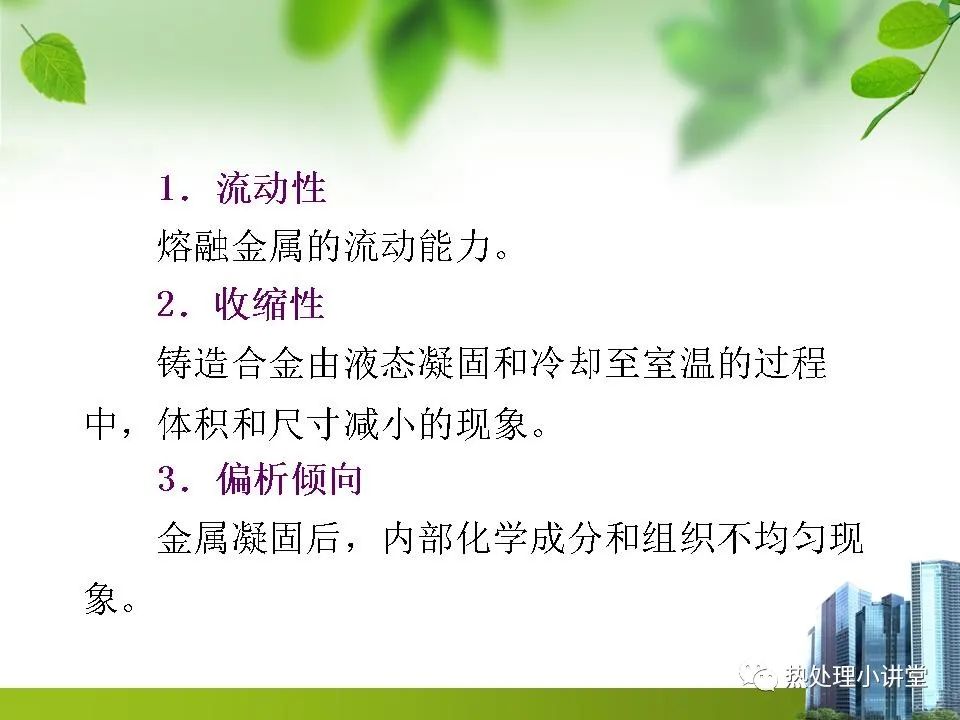 1．流动性

熔融金属的流动能力。

2．收缩性

铸造合金由液态凝固和冷却至室温的过程中，体积和尺寸减小的现象。

3．偏析倾向

金属凝固后，内部化学成分和组织不均匀现象。

热处理小讲堂